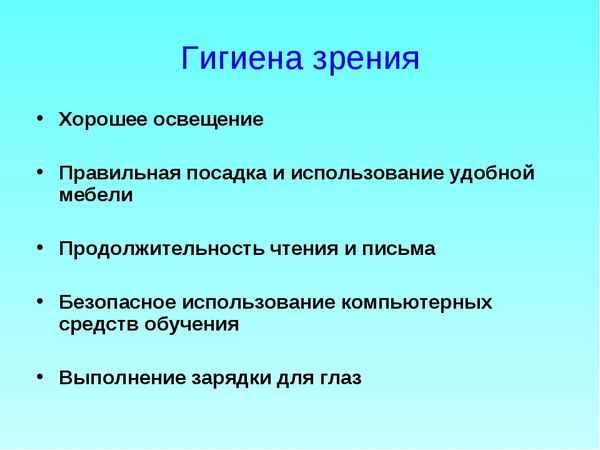 Гигиена зрения

• Хорошее освещение

• Правильная посадка и использование удобной мебели

• Продолжительность чтения и письма

• Безопасное использование компьютерных средств обучения

• Выполнение зарядки для глаз